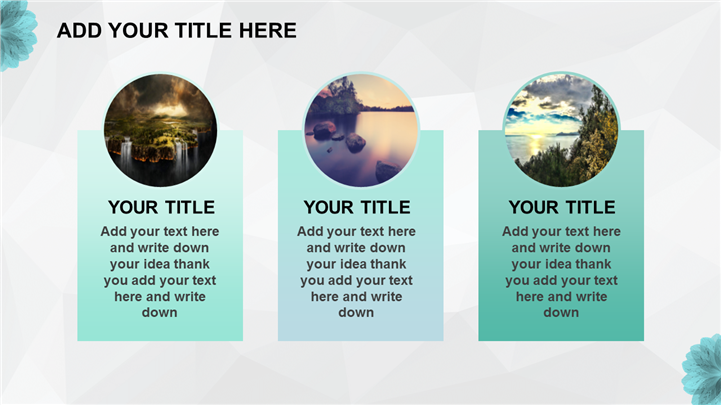 ADD YOUR TITLE HERE

YOUR TITLE

Add your text here and write down your idea thank you add your text here and write down

YOUR TITLE

Add your text here and write down your idea thank you add your text here and write down

YOUR TITLE

Add your text here and write down your idea thank you add your text here and write down